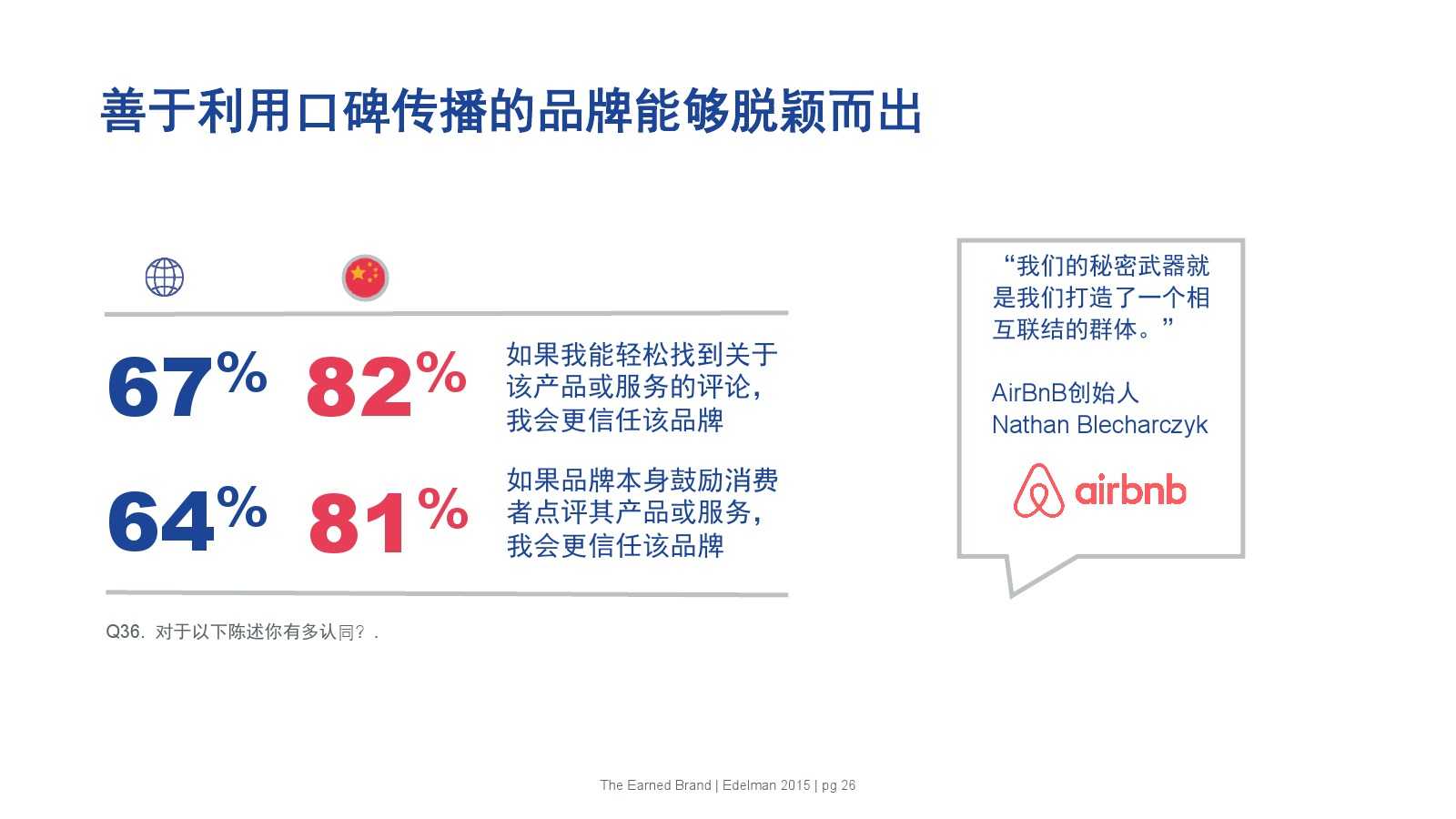 善于利用口碑传播的品牌能够脱颖而出

67% 82% 如果我能轻松找到关于该产品或服务的评论，我会更信任该品牌

64% 81% 如果品牌本身鼓励消费者点评其产品或服务，我会更信任该品牌

Q36. 对于以下陈述你有多认同？.

“我们的秘密武器就是我们打造了一个相互联结的群体。”

AirBnB创始人
Nathan Blecharczyk

airbnb

The Earned Brand | Edelman 2015 | pg 26